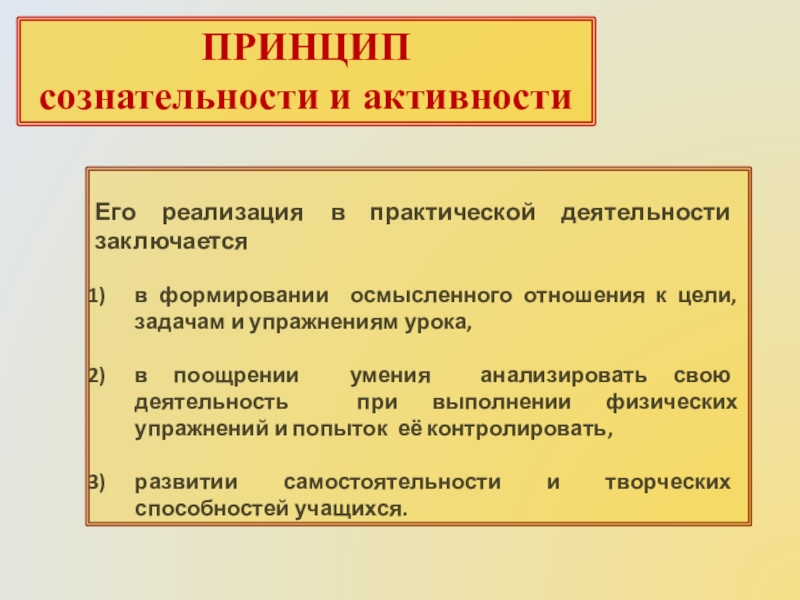 ПРИНЦИП
сознательности и активности

Его реализация в практической деятельности заключается

1) в формировании осмысленного отношения к цели, задачам и упражнениям урока,

2) в поощрении умения анализировать свою деятельность при выполнении физических упражнений и попыток её контролировать,

3) развитии самостоятельности и творческих способностей учащихся.